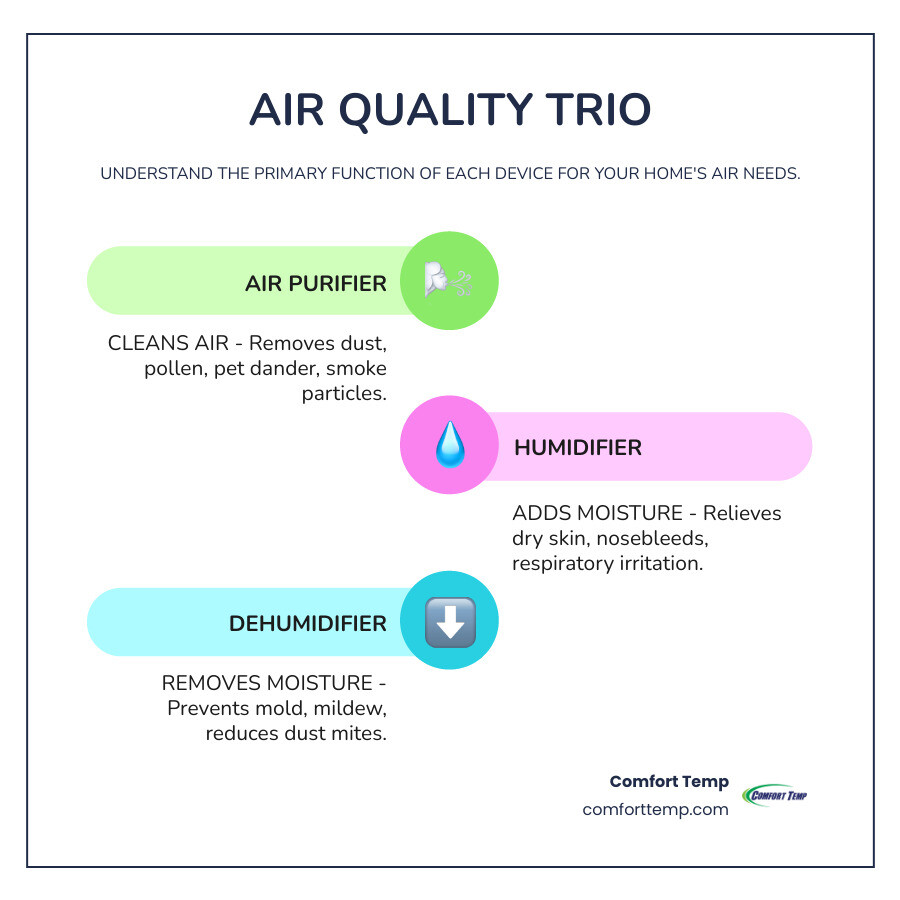 AIR QUALITY TRIO

UNDERSTAND THE PRIMARY FUNCTION OF EACH DEVICE FOR YOUR HOME'S AIR NEEDS.

AIR PURIFIER

CLEANS AIR - Removes dust, pollen, pet dander, smoke particles.

HUMIDIFIER

ADDS MOISTURE - Relieves dry skin, nosebleeds, respiratory irritation.

DEHUMIDIFIER

REMOVES MOISTURE - Prevents mold, mildew, reduces dust mites.

Comfort Temp
comforttemp.com

COMFORT TEMP